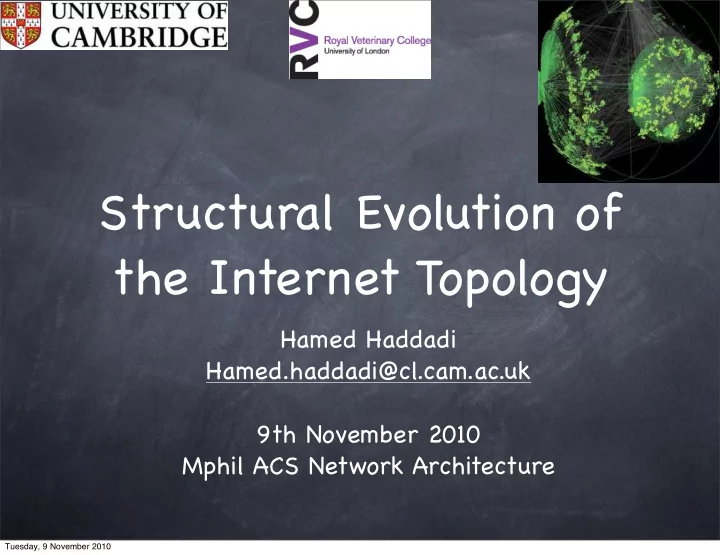 UNIVERSITY OF CAMBRIDGE

RVC Royal Veterinary College University of London

Structural Evolution of the Internet Topology

Hamed Haddadi
Hamed.haddadi@cl.cam.ac.uk

9th November 2010
Mphil ACS Network Architecture

Tuesday, 9 November 2010